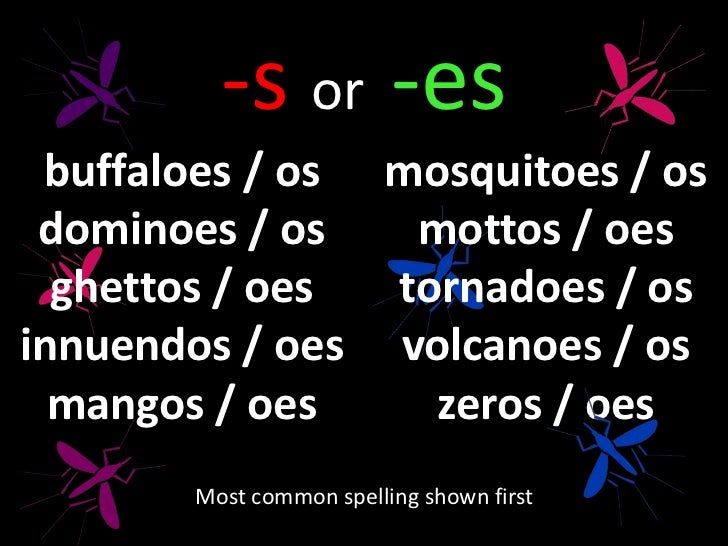 -s or -es

buffaloes / os
dominoes / os
ghettos / oes
innuendos / oes
mangos / oes

mosquitoes / os
mottos / oes
tornadoes / os
volcanoes / os
zeros / oes

Most common spelling shown first